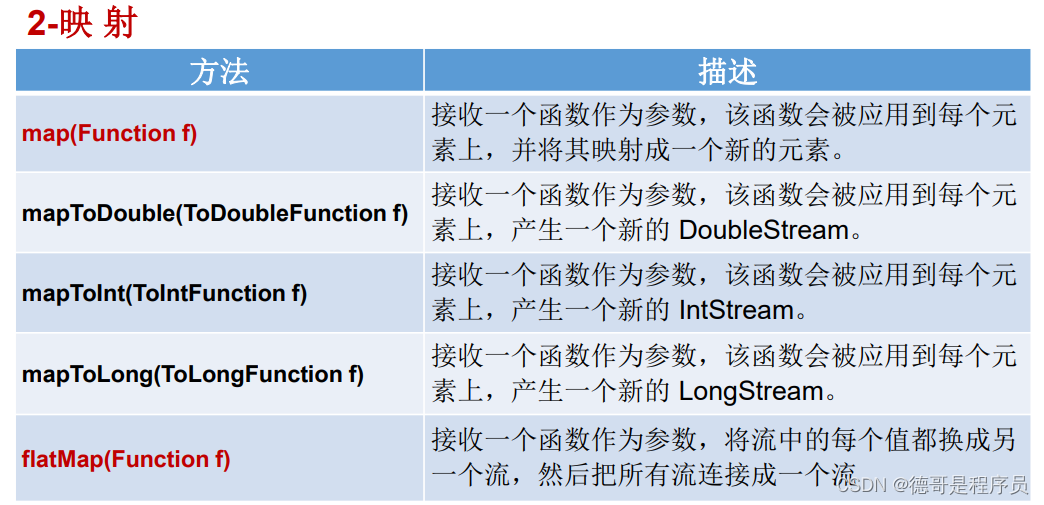 2-映 射

| 方法 | 描述 |
|---|---|
| map(Function f) | 接收一个函数作为参数，该函数会被应用到每个元素上，并将其映射成一个新的元素。 |
| mapToDouble(ToDoubleFunction f) | 接收一个函数作为参数，该函数会被应用到每个元素上，产生一个新的DoubleStream。 |
| mapToInt(ToIntFunction f) | 接收一个函数作为参数，该函数会被应用到每个元素上，产生一个新的IntStream。 |
| mapToLong(ToLongFunction f) | 接收一个函数作为参数，该函数会被应用到每个元素上，产生一个新的LongStream。 |
| flatMap(Function f) | 接收一个函数作为参数，将流中的每个值都换成另一个流，然后把所有流连接成一个流 |

CSDN @德哥是程序员